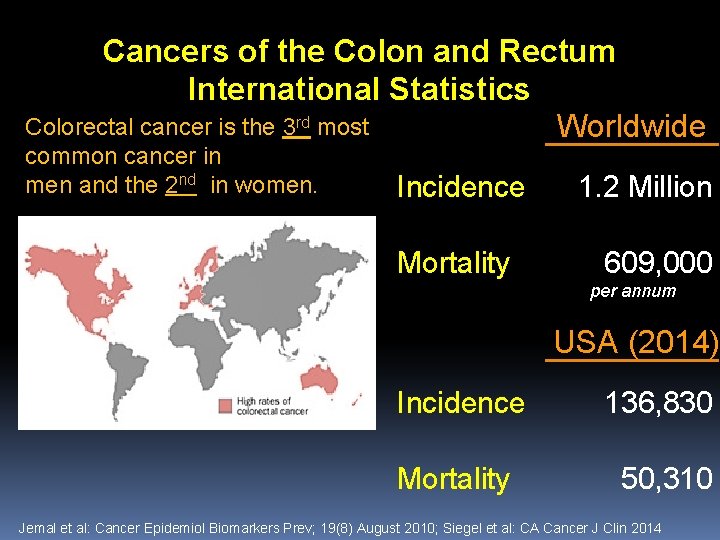 Cancers of the Colon and Rectum
International Statistics

Colorectal cancer is the 3rd most common cancer in men and the 2nd in women.

High rates of colorectal cancer

Worldwide

Incidence 1.2 Million

Mortality 609,000
per annum

USA (2014)

Incidence 136,830

Mortality 50,310

Jemal et al: Cancer Epidemiol Biomarkers Prev; 19(8) August 2010; Siegel et al: CA Cancer J Clin 2014